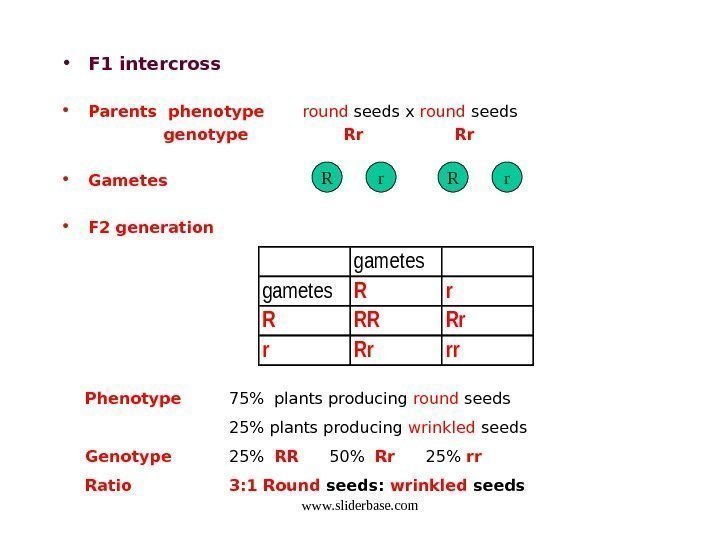 • F1 intercross

• Parents phenotype round seeds x round seeds
genotype Rr Rr

• Gametes R r R r

• F2 generation

| | gametes | |
|---|---|---|
| gametes | R | r |
| R | RR | Rr |
| r | Rr | rr |

Phenotype 75% plants producing round seeds
25% plants producing wrinkled seeds

Genotype 25% RR 50% Rr 25% rr

Ratio 3:1 Round seeds: wrinkled seeds

www.sliderbase.com